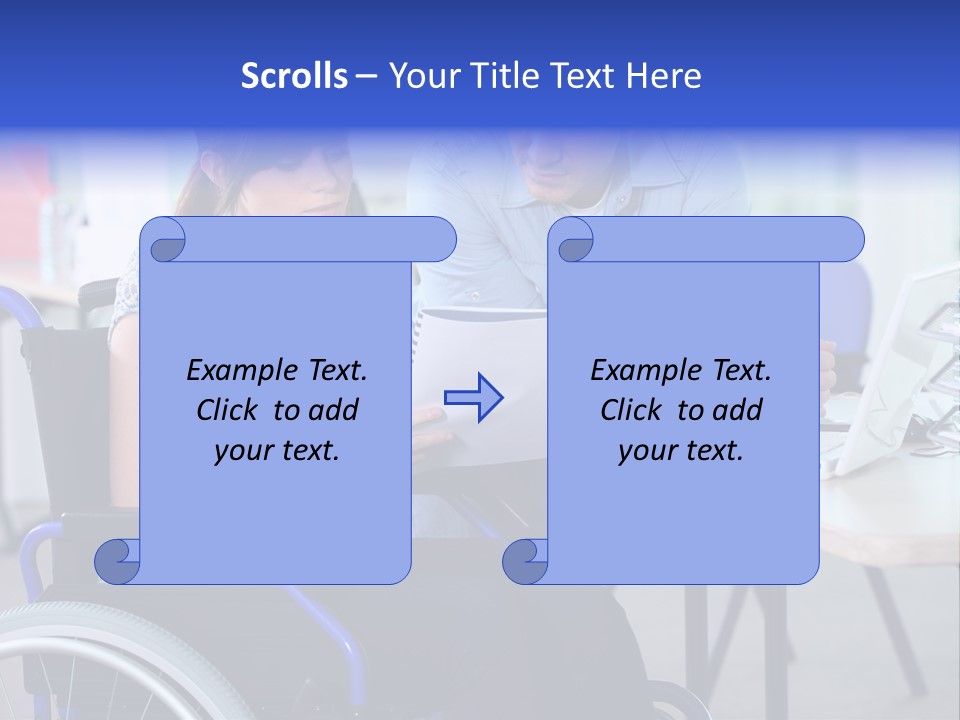 Scrolls – Your Title Text Here

Example Text. Click to add your text.

Example Text. Click to add your text.